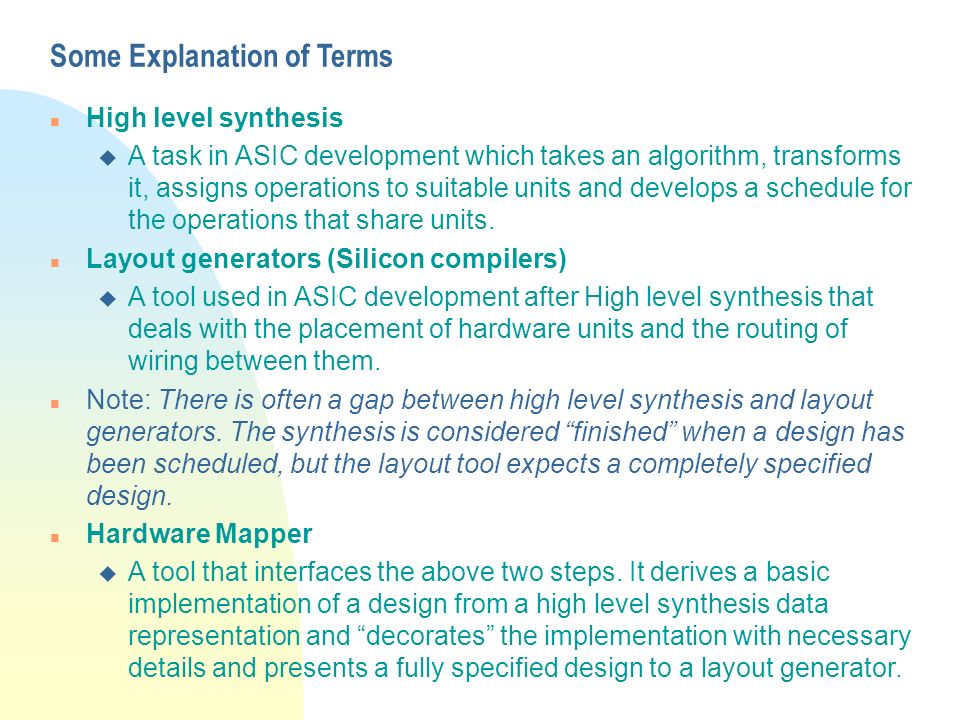 Some Explanation of Terms

High level synthesis

A task in ASIC development which takes an algorithm, transforms it, assigns operations to suitable units and develops a schedule for the operations that share units.

Layout generators (Silicon compilers)

A tool used in ASIC development after High level synthesis that deals with the placement of hardware units and the routing of wiring between them.

Note: There is often a gap between high level synthesis and layout generators. The synthesis is considered “finished” when a design has been scheduled, but the layout tool expects a completely specified design.

Hardware Mapper

A tool that interfaces the above two steps. It derives a basic implementation of a design from a high level synthesis data representation and “decorates” the implementation with necessary details and presents a fully specified design to a layout generator.